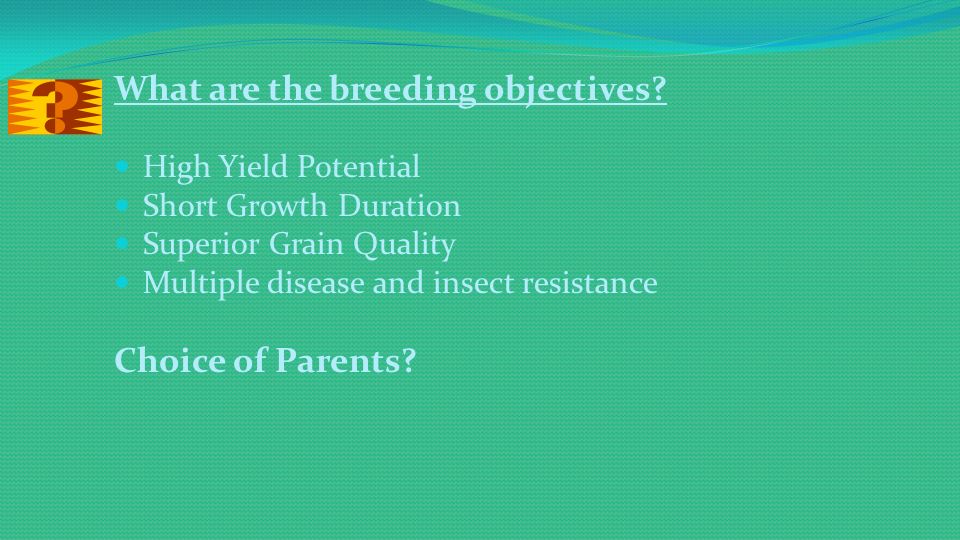 ?

What are the breeding objectives?

- High Yield Potential
- Short Growth Duration
- Superior Grain Quality
- Multiple disease and insect resistance

Choice of Parents?